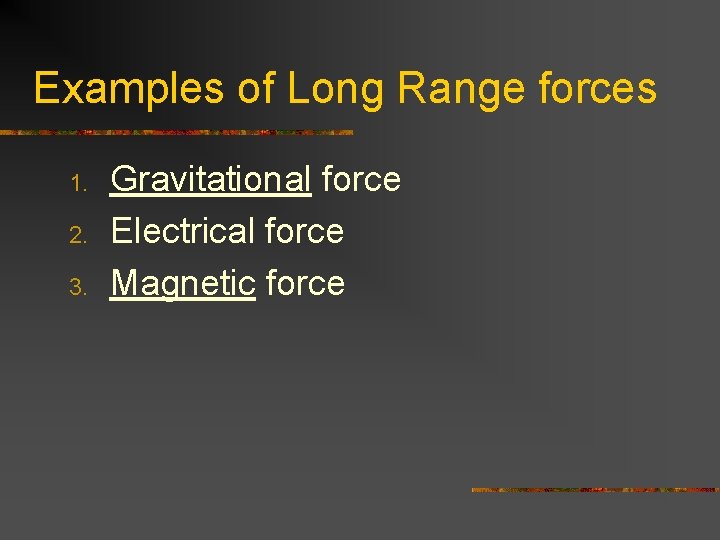 Examples of Long Range forces

1. Gravitational force
2. Electrical force
3. Magnetic force